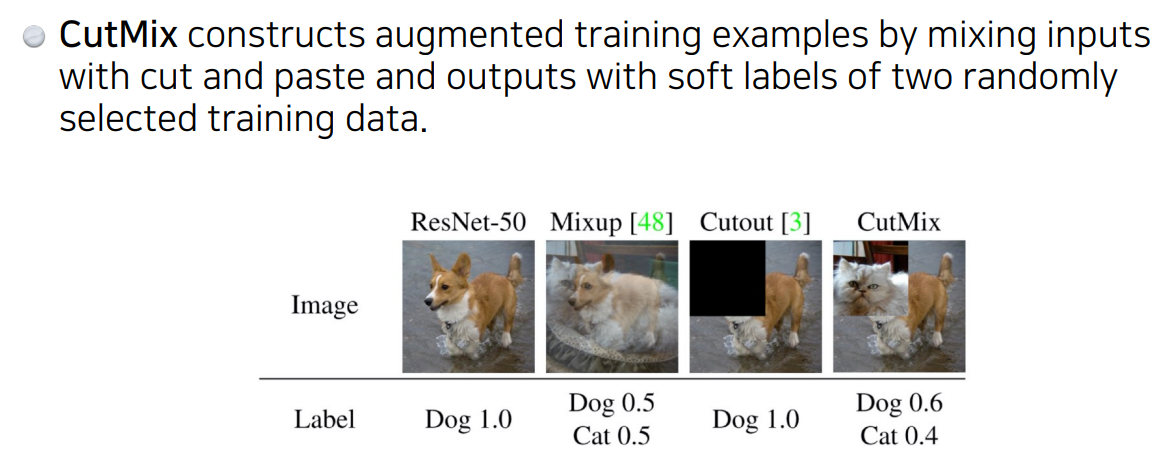 CutMix constructs augmented training examples by mixing inputs with cut and paste and outputs with soft labels of two randomly selected training data.

| | ResNet-50 | Mixup [48] | Cutout [3] | CutMix |
|---|---|---|---|---|
| Image | | | | |
| Label | Dog 1.0 | Dog 0.5 Cat 0.5 | Dog 1.0 | Dog 0.6 Cat 0.4 |